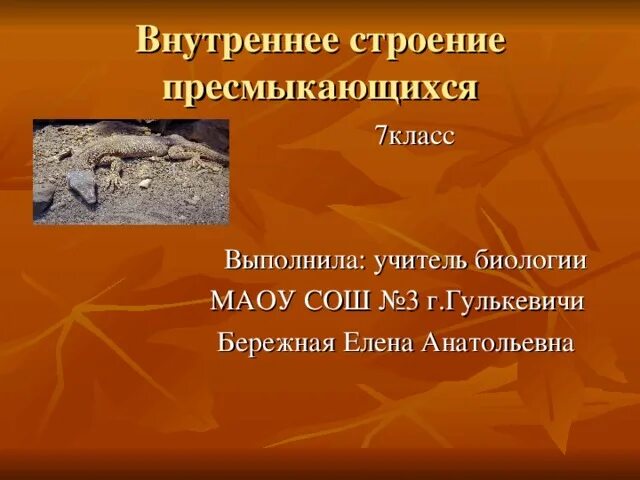 Внутреннее строение пресмыкающихся

7класс

Выполнила: учитель биологии
МАОУ СОШ №3 г.Гулькевичи
Бережная Елена Анатольевна